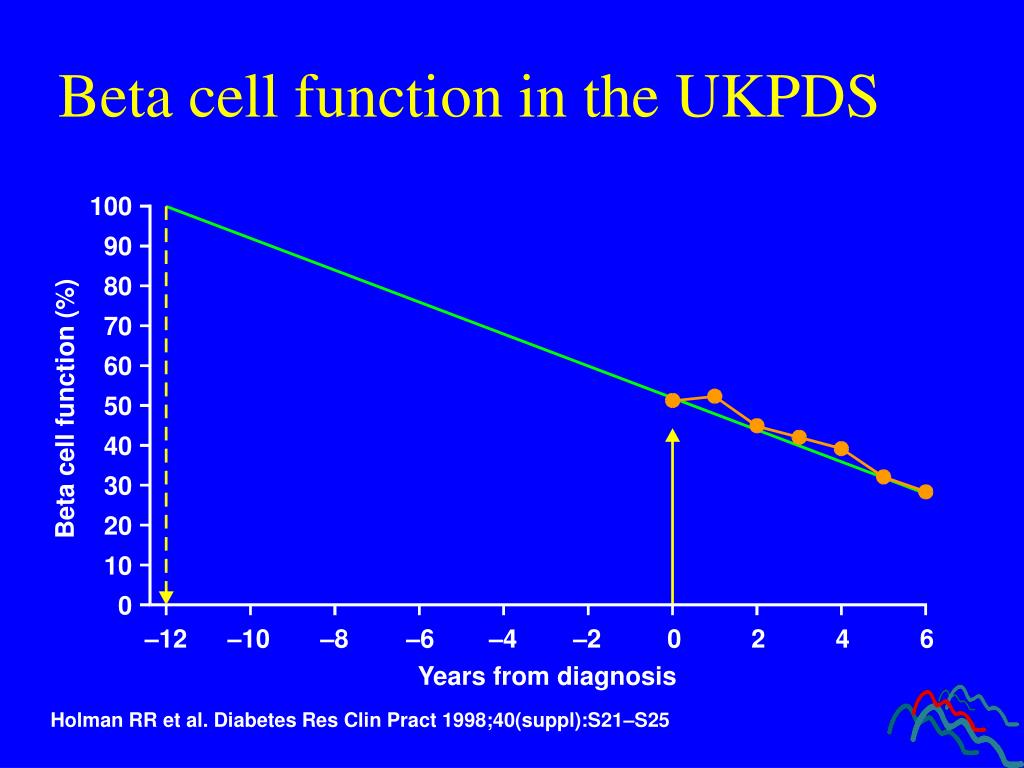 Beta cell function in the UKPDS

Beta cell function (%)

100
90
80
70
60
50
40
30
20
10
0

–12
–10
–8
–6
–4
–2
0
2
4
6

Years from diagnosis

Holman RR et al. Diabetes Res Clin Pract 1998;40(suppl):S21–S25